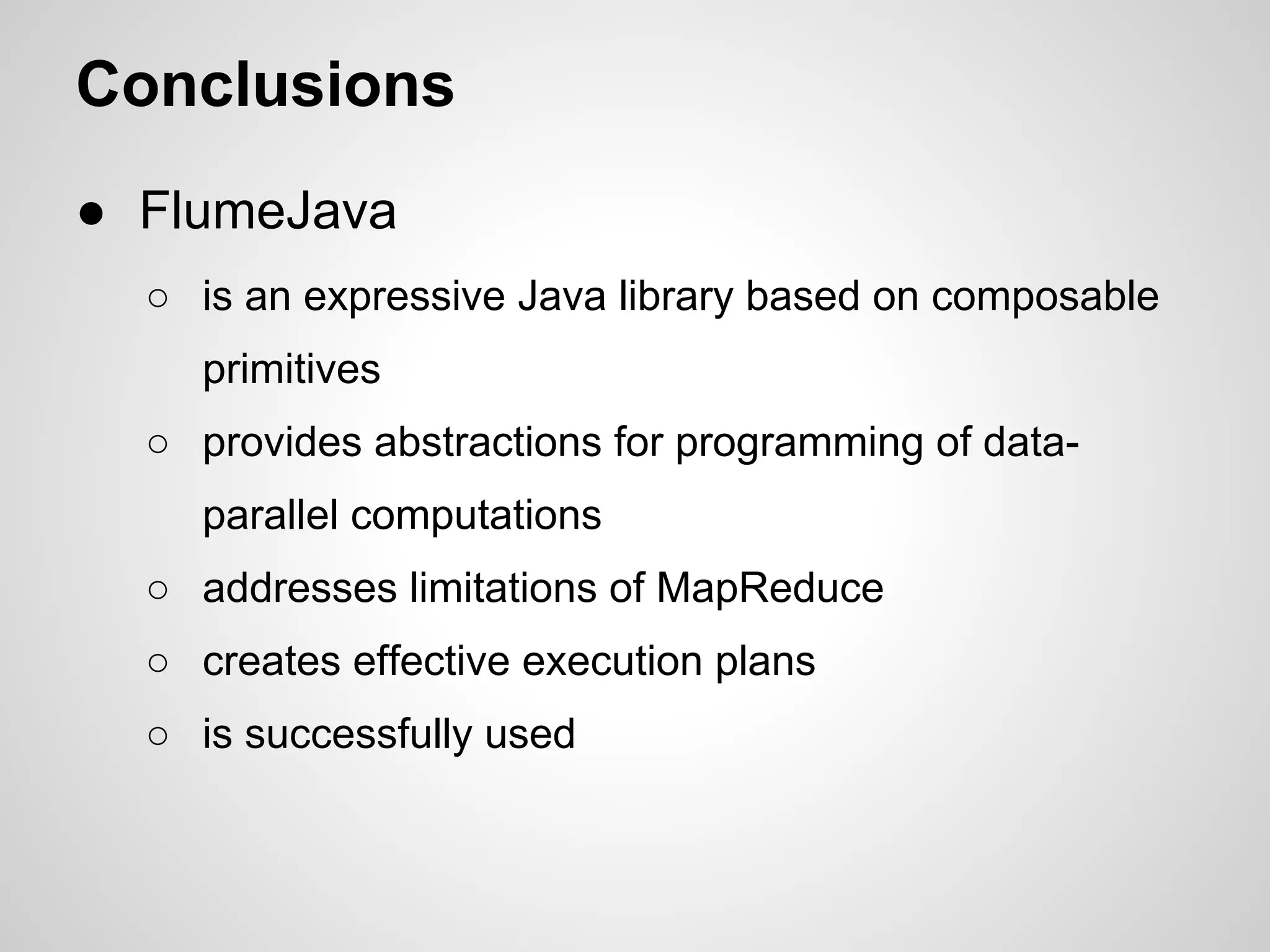 Conclusions

● FlumeJava
○ is an expressive Java library based on composable primitives
○ provides abstractions for programming of data-parallel computations
○ addresses limitations of MapReduce
○ creates effective execution plans
○ is successfully used